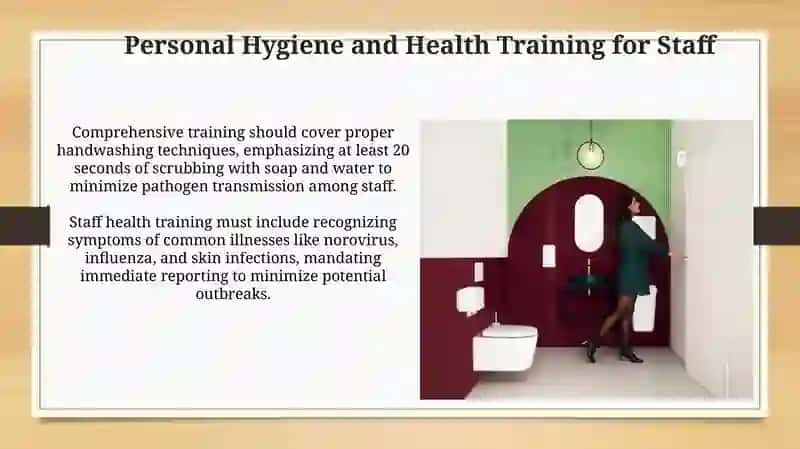 Personal Hygiene and Health Training for Staff

Comprehensive training should cover proper handwashing techniques, emphasizing at least 20 seconds of scrubbing with soap and water to minimize pathogen transmission among staff.

Staff health training must include recognizing symptoms of common illnesses like norovirus, influenza, and skin infections, mandating immediate reporting to minimize potential outbreaks.